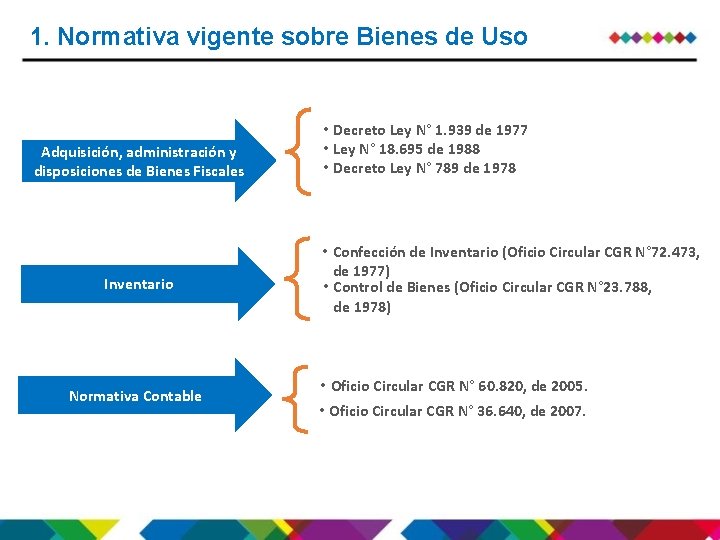 1. Normativa vigente sobre Bienes de Uso

Adquisición, administración y disposiciones de Bienes Fiscales

• Decreto Ley N° 1.939 de 1977
• Ley N° 18.695 de 1988
• Decreto Ley N° 789 de 1978

Inventario

• Confección de Inventario (Oficio Circular CGR N°72.473, de 1977)
• Control de Bienes (Oficio Circular CGR N°23.788, de 1978)

Normativa Contable

• Oficio Circular CGR N° 60.820, de 2005.
• Oficio Circular CGR N° 36.640, de 2007.